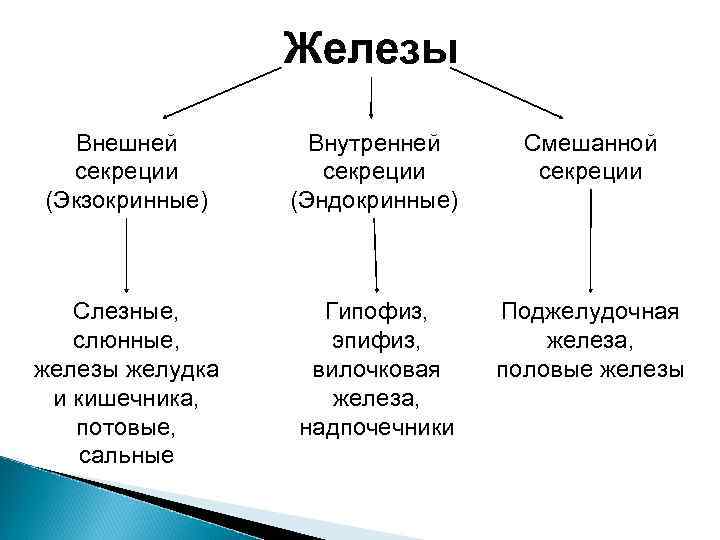 Железы

Внешней секреции (Экзокринные)

Слезные, слюнные, железы желудка и кишечника, потовые, сальные

Внутренней секреции (Эндокринные)

Гипофиз, эпифиз, вилочковая железа, надпочечники

Смешанной секреции

Поджелудочная железа, половые железы